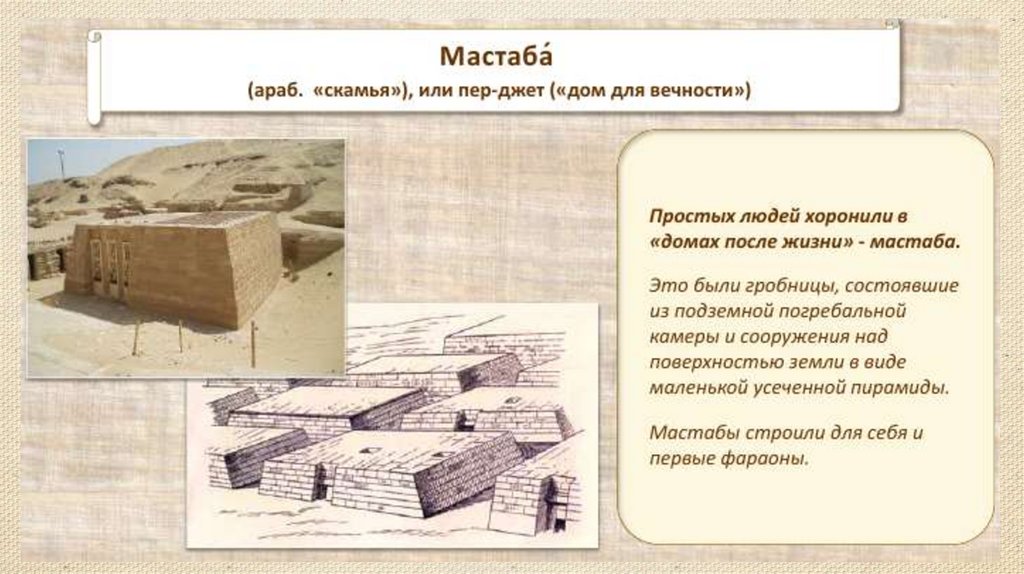 Мастаба́

(араб. «скамья»), или пер-джет («дом для вечности»)

Простых людей хоронили в «домах после жизни» - мастаба.

Это были гробницы, состоявшие из подземной погребальной камеры и сооружения над поверхностью земли в виде маленькой усеченной пирамиды.

Мастабы строили для себя и первые фараоны.